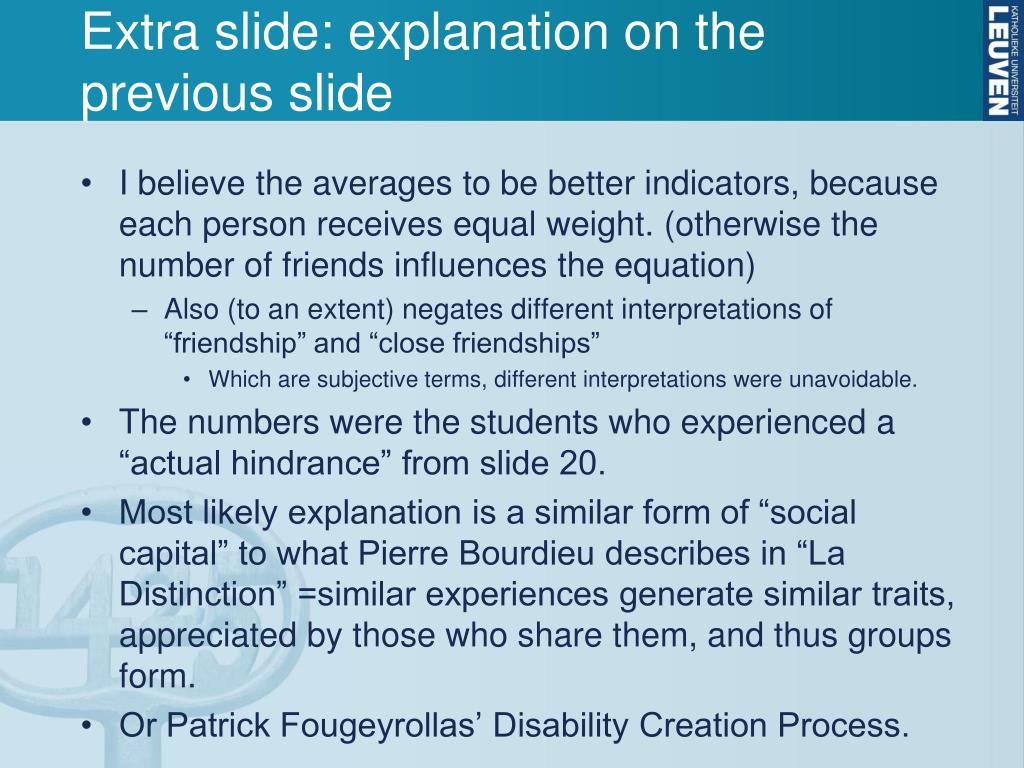 Extra slide: explanation on the previous slide

KATHOLIEKE UNIVERSITEIT LEUVEN

• I believe the averages to be better indicators, because each person receives equal weight. (otherwise the number of friends influences the equation)
– Also (to an extent) negates different interpretations of “friendship” and “close friendships”
• Which are subjective terms, different interpretations were unavoidable.
• The numbers were the students who experienced a “actual hindrance” from slide 20.
• Most likely explanation is a similar form of “social capital” to what Pierre Bourdieu describes in “La Distinction” =similar experiences generate similar traits, appreciated by those who share them, and thus groups form.
• Or Patrick Fougeyrollas’ Disability Creation Process.